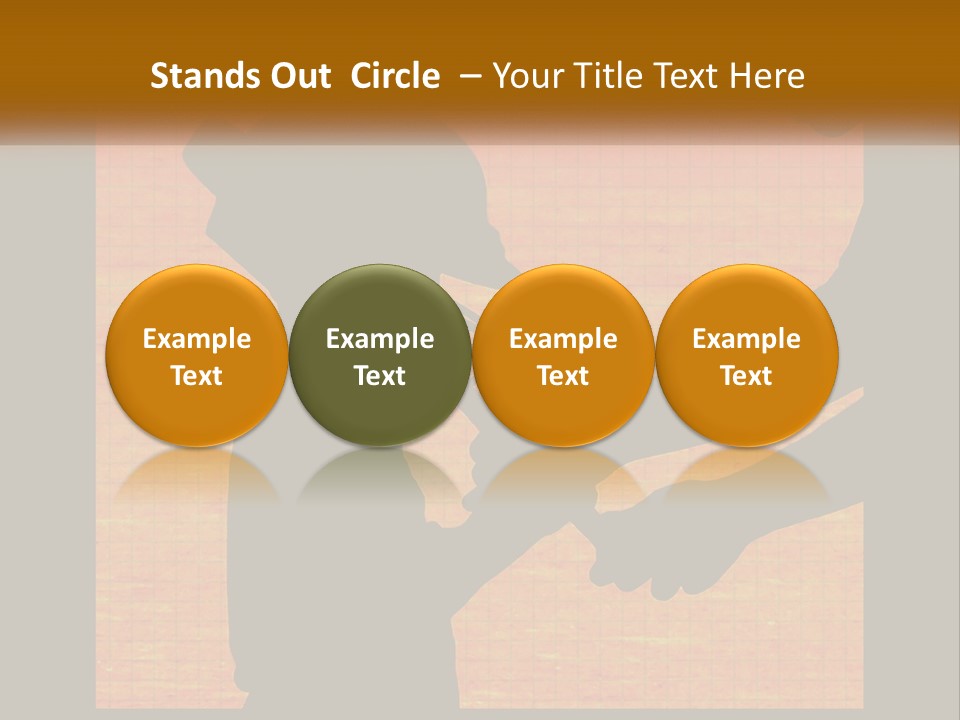 Stands Out Circle – Your Title Text Here

Example Text

Example Text

Example Text

Example Text